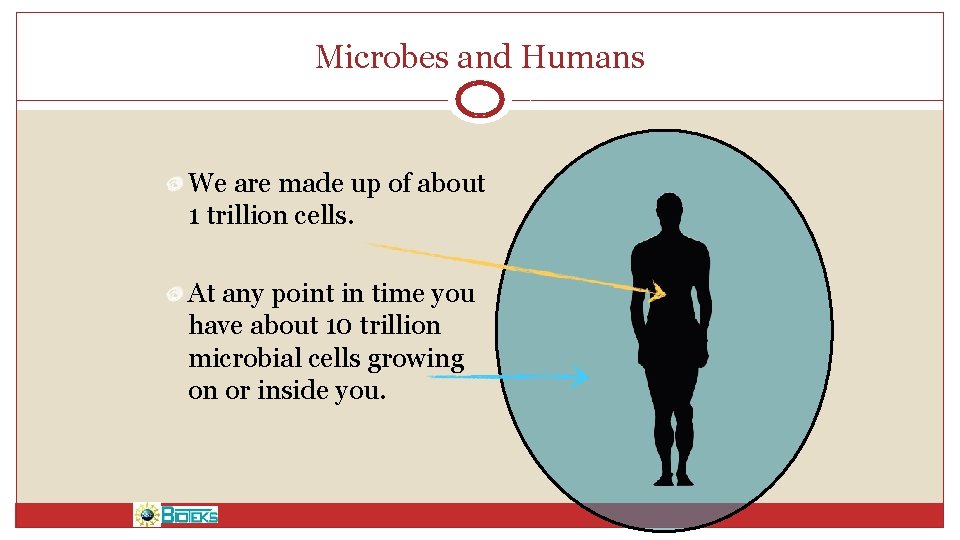 Microbes and Humans

We are made up of about 1 trillion cells.

At any point in time you have about 10 trillion microbial cells growing on or inside you.

BIOTEKS